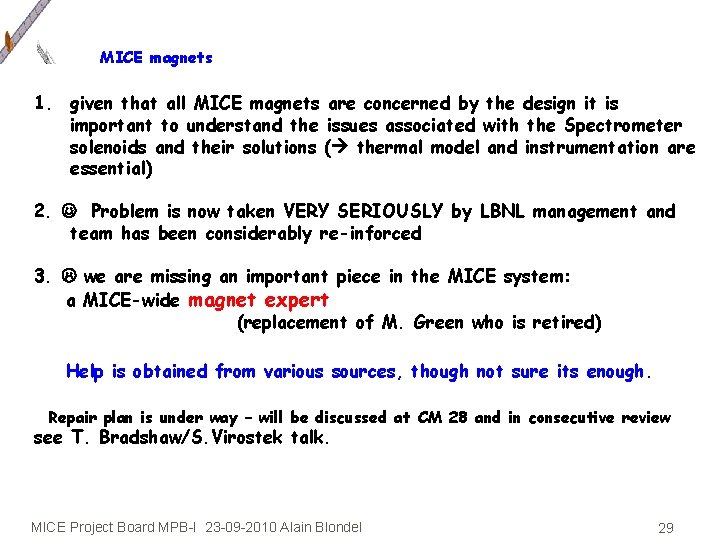 MICE magnets

1. given that all MICE magnets are concerned by the design it is important to understand the issues associated with the Spectrometer solenoids and their solutions (→ thermal model and instrumentation are essential)

2. ☺ Problem is now taken VERY SERIOUSLY by LBNL management and team has been considerably re-inforced

3. ☹ we are missing an important piece in the MICE system: a MICE-wide magnet expert (replacement of M. Green who is retired)

Help is obtained from various sources, though not sure its enough.

Repair plan is under way – will be discussed at CM 28 and in consecutive review see T. Bradshaw/S.Virostek talk.

MICE Project Board MPB-I 23-09-2010 Alain Blondel 29